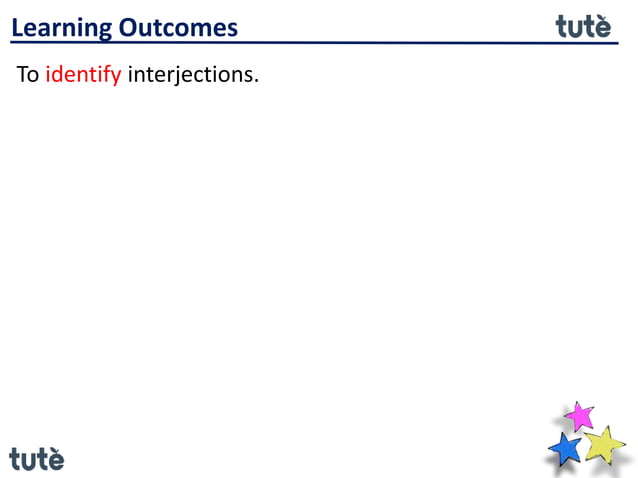 Learning Outcomes

tutè

To identify interjections.

tutè